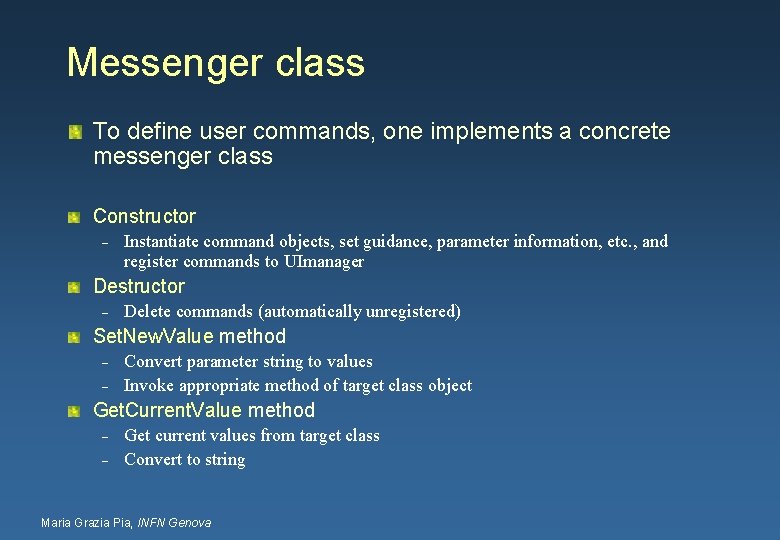 Messenger class

To define user commands, one implements a concrete messenger class

Constructor
– Instantiate command objects, set guidance, parameter information, etc., and register commands to UImanager

Destructor
– Delete commands (automatically unregistered)

SetNewValue method
– Convert parameter string to values
– Invoke appropriate method of target class object

GetCurrentValue method
– Get current values from target class
– Convert to string

Maria Grazia Pia, INFN Genova